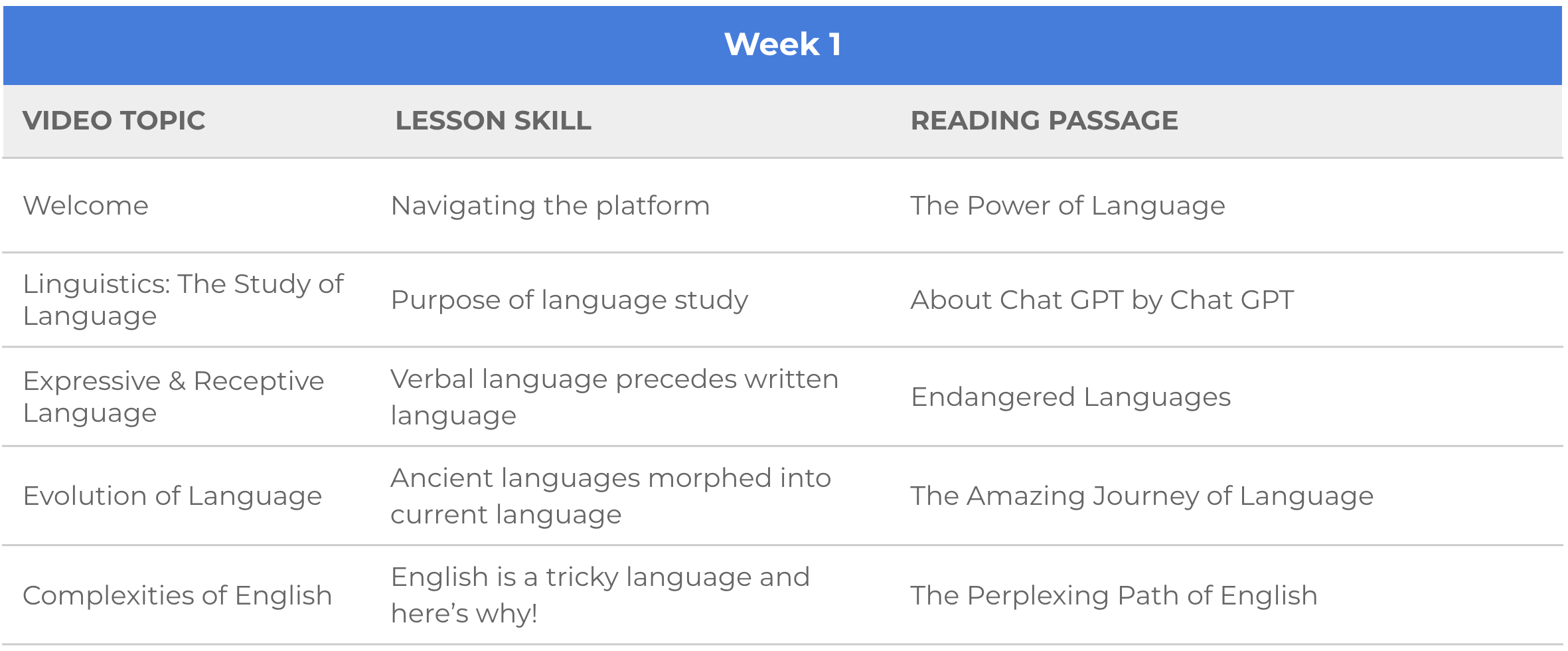 Week 1

| VIDEO TOPIC | LESSON SKILL | READING PASSAGE |
|---|---|---|
| Welcome | Navigating the platform | The Power of Language |
| Linguistics: The Study of Language | Purpose of language study | About Chat GPT by Chat GPT |
| Expressive & Receptive Language | Verbal language precedes written language | Endangered Languages |
| Evolution of Language | Ancient languages morphed into current language | The Amazing Journey of Language |
| Complexities of English | English is a tricky language and here's why! | The Perplexing Path of English |